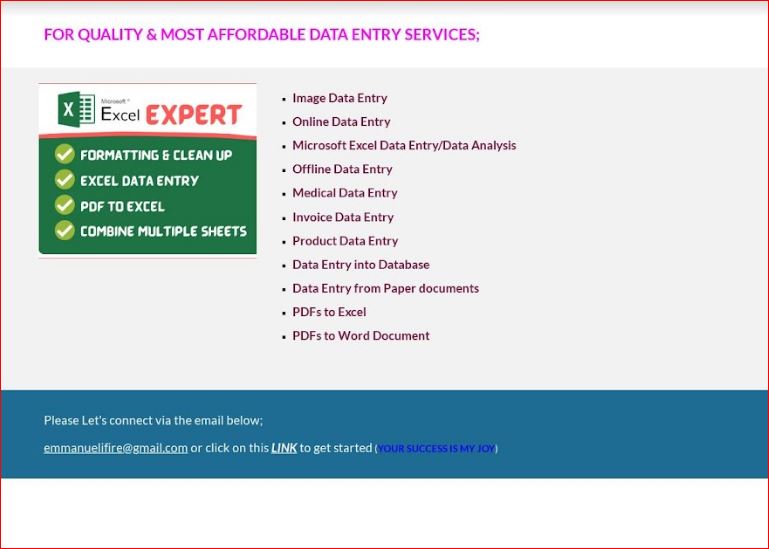 FOR QUALITY & MOST AFFORDABLE DATA ENTRY SERVICES;

Microsoft Excel EXPERT

FORMATTING & CLEAN UP
EXCEL DATA ENTRY
PDF TO EXCEL
COMBINE MULTIPLE SHEETS

- Image Data Entry
- Online Data Entry
- Microsoft Excel Data Entry/Data Analysis
- Offline Data Entry
- Medical Data Entry
- Invoice Data Entry
- Product Data Entry
- Data Entry into Database
- Data Entry from Paper documents
- PDFs to Excel
- PDFs to Word Document

Please Let's connect via the email below;

emmanuelifire@gmail.com or click on this LINK to get started (YOUR SUCCESS IS MY JOY)